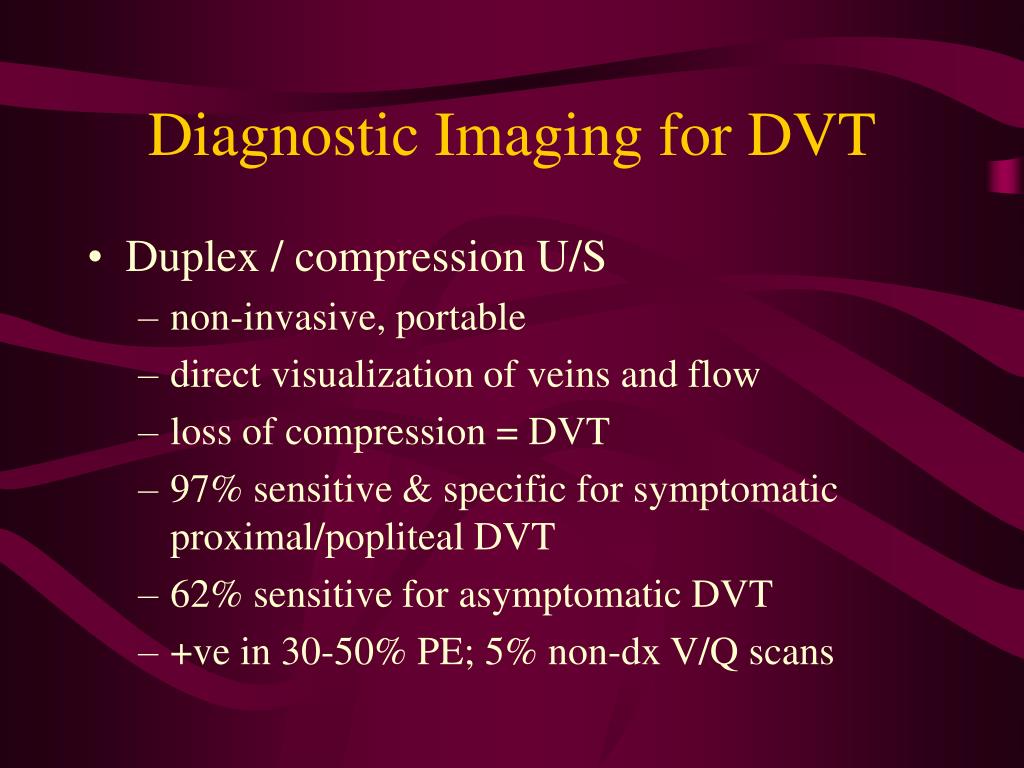 Diagnostic Imaging for DVT

• Duplex / compression U/S
– non-invasive, portable
– direct visualization of veins and flow
– loss of compression = DVT
– 97% sensitive & specific for symptomatic proximal/popliteal DVT
– 62% sensitive for asymptomatic DVT
– +ve in 30-50% PE; 5% non-dx V/Q scans